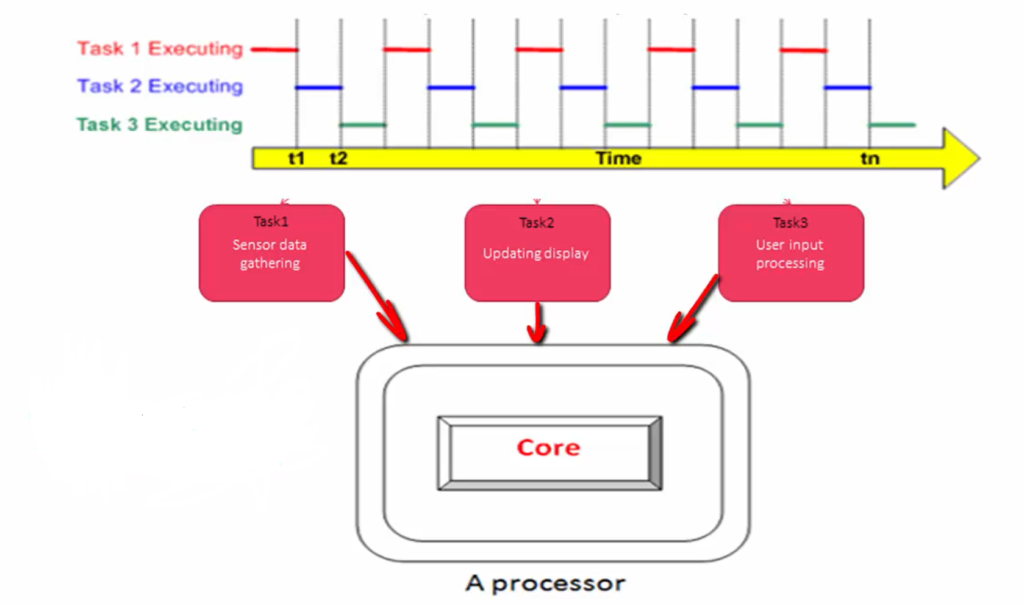 Task 1 Executing
Task 2 Executing
Task 3 Executing
t1 t2 Time tn

Task1
Sensor data gathering

Task2
Updating display

Task3
User input processing

Core

A processor